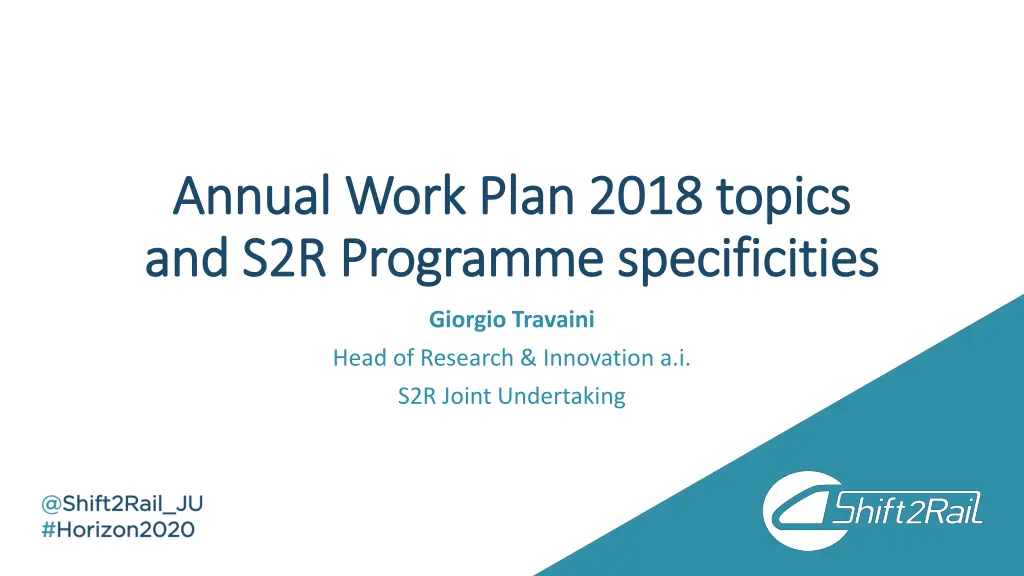 Annual Work Plan 2018 topics and S2R Programme specificities

Giorgio Travaini

Head of Research & Innovation a.i.

S2R Joint Undertaking

@Shift2Rail_JU
#Horizon2020

Shift2Rail